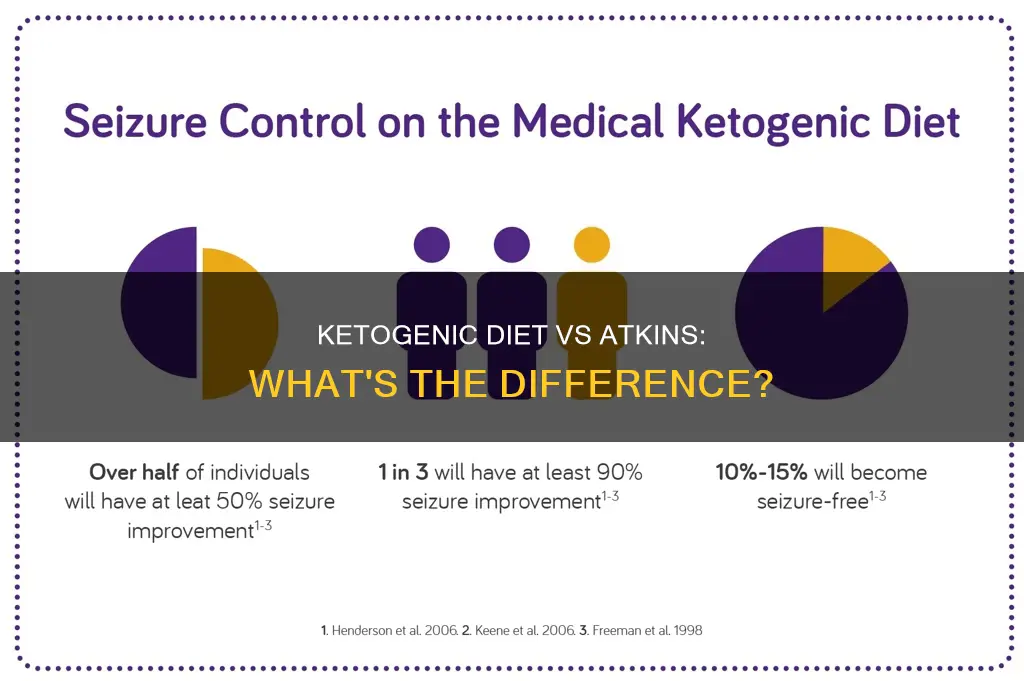 Seizure Control on the Medical Ketogenic Diet

KETOGENIC DIET VS ATKINS:
WHAT'S THE DIFFERENCE?

Over half of individuals will have at leat 50% seizure improvement$^{1-3}$

1 in 3 will have at least 90% seizure improvement$^{1-3}$

10%-15% will become seizure-free$^{1-3}$

1. Henderson et al. 2006. 2. Keene et al. 2006. 3. Freeman et al. 1998